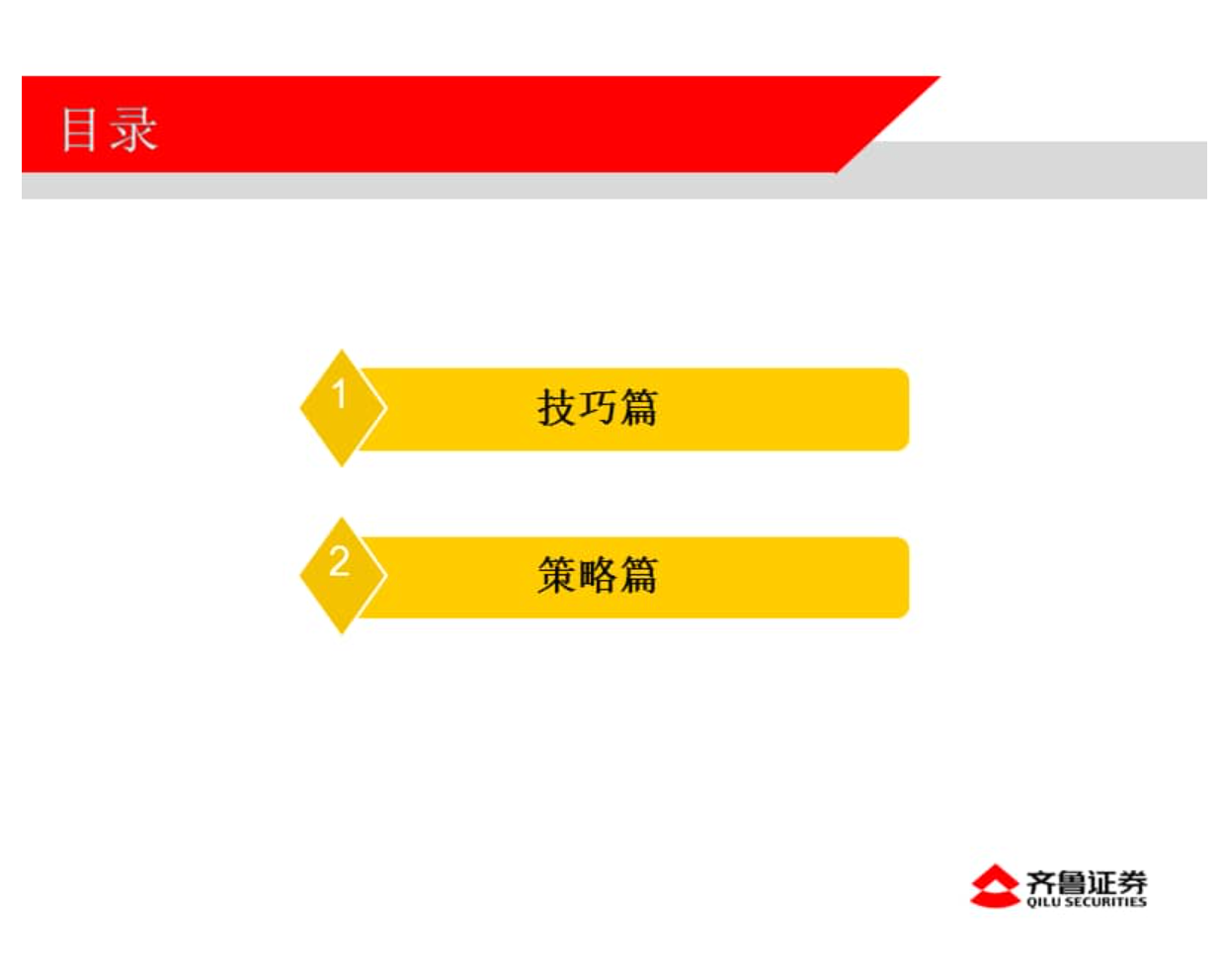 目录

1 技巧篇

2 策略篇

齐鲁证券
QILU SECURITIES